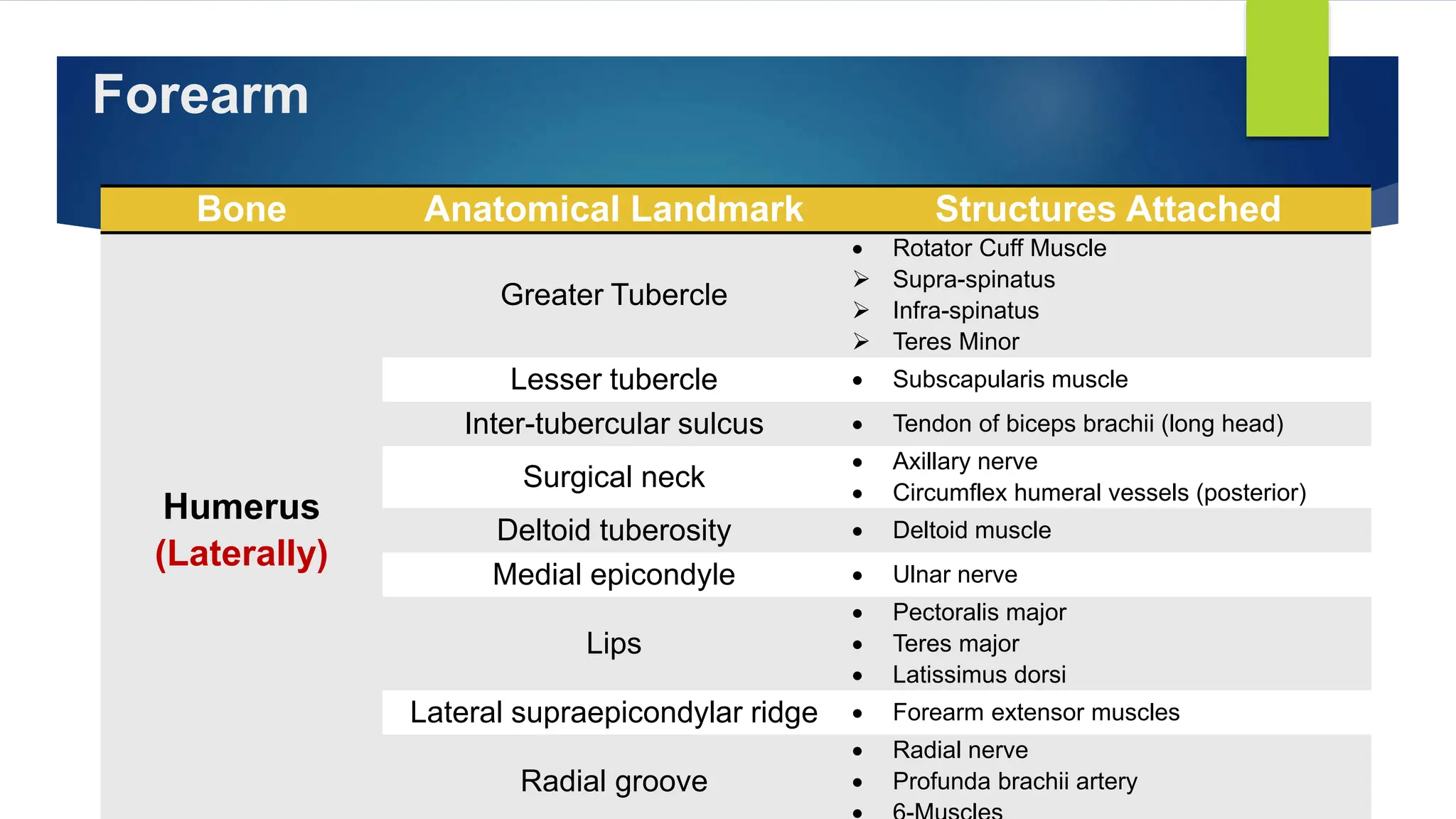 Forearm

| Bone | Anatomical Landmark | Structures Attached |
|---|---|---|
| Humerus (Laterally) | Greater Tubercle | • Rotator Cuff Muscle ➢ Supra-spinatus ➢ Infra-spinatus ➢ Teres Minor |
| | Lesser tubercle | • Subscapularis muscle |
| | Inter-tubercular sulcus | • Tendon of biceps brachii (long head) |
| | Surgical neck | • Axillary nerve • Circumflex humeral vessels (posterior) |
| | Deltoid tuberosity | • Deltoid muscle |
| | Medial epicondyle | • Ulnar nerve |
| | Lips | • Pectoralis major • Teres major • Latissimus dorsi |
| | Lateral supraepicondylar ridge | • Forearm extensor muscles |
| | Radial groove | • Radial nerve • Profunda brachii artery • 6-Muscles |